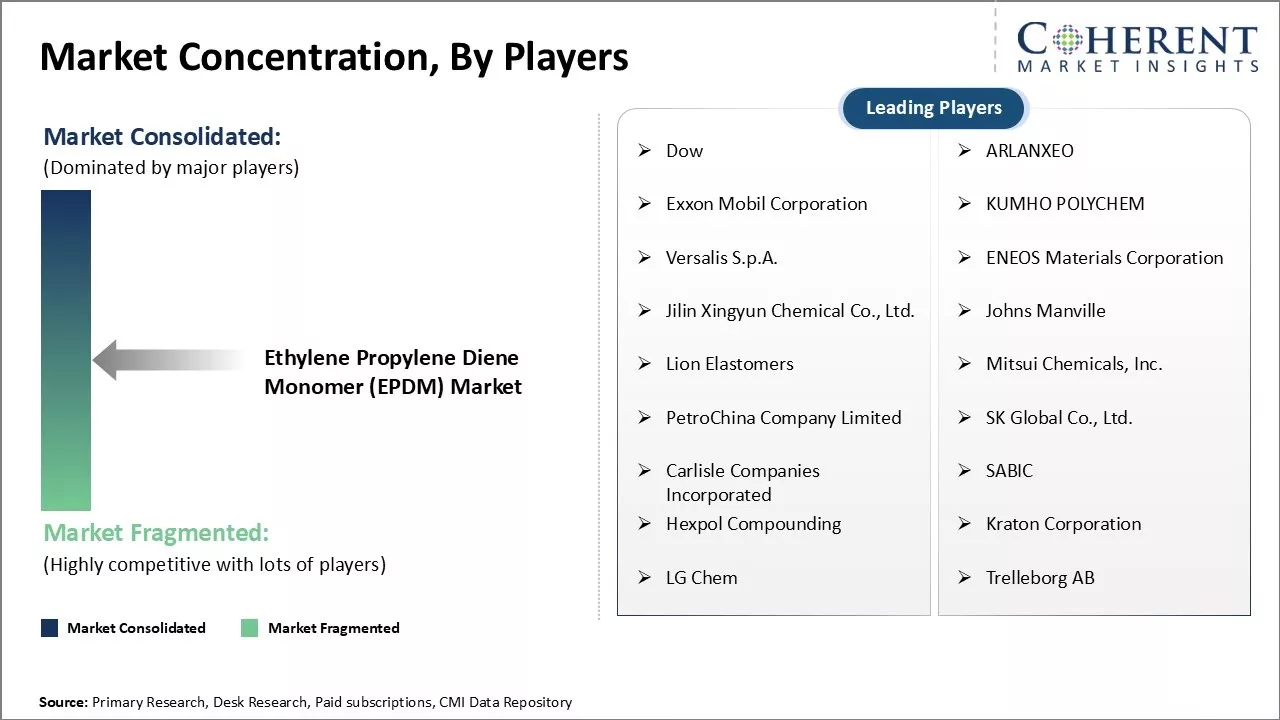 Market Concentration, By Players

COHERENT
MARKET INSIGHTS

Market Consolidated:
(Dominated by major players)

Ethylene Propylene Diene Monomer (EPDM) Market

Market Fragmented:
(Highly competitive with lots of players)

Market Consolidated Market Fragmented

Leading Players

➢ Dow
➢ Exxon Mobil Corporation
➢ Versalis S.p.A.
➢ Jilin Xingyun Chemical Co., Ltd.
➢ Lion Elastomers
➢ PetroChina Company Limited
➢ Carlisle Companies Incorporated
➢ Hexpol Compounding
➢ LG Chem

➢ ARLANXEO
➢ KUMHO POLYCHEM
➢ ENEOS Materials Corporation
➢ Johns Manville
➢ Mitsui Chemicals, Inc.
➢ SK Global Co., Ltd.
➢ SABIC
➢ Kraton Corporation
➢ Trelleborg AB

Source: Primary Research, Desk Research, Paid subscriptions, CMI Data Repository